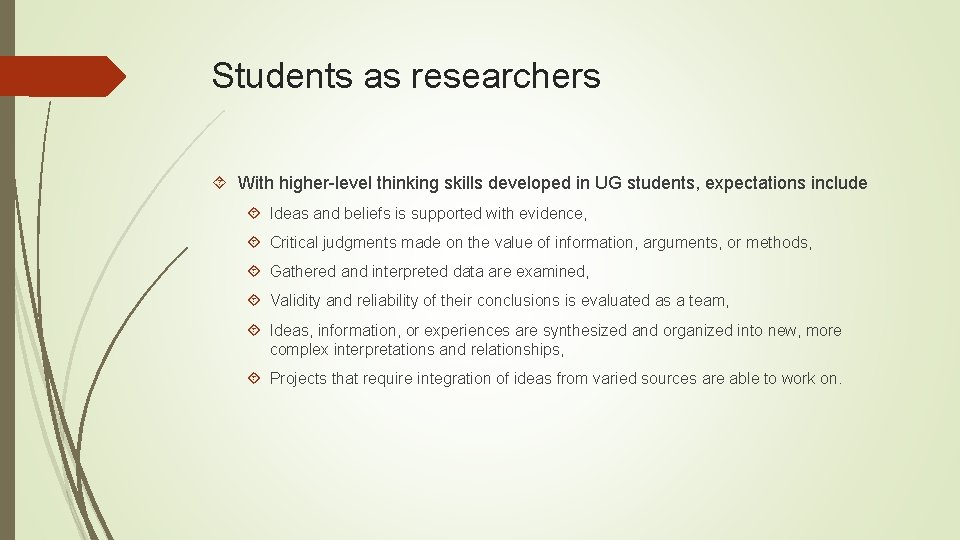 Students as researchers

With higher-level thinking skills developed in UG students, expectations include

Ideas and beliefs is supported with evidence,

Critical judgments made on the value of information, arguments, or methods,

Gathered and interpreted data are examined,

Validity and reliability of their conclusions is evaluated as a team,

Ideas, information, or experiences are synthesized and organized into new, more complex interpretations and relationships,

Projects that require integration of ideas from varied sources are able to work on.